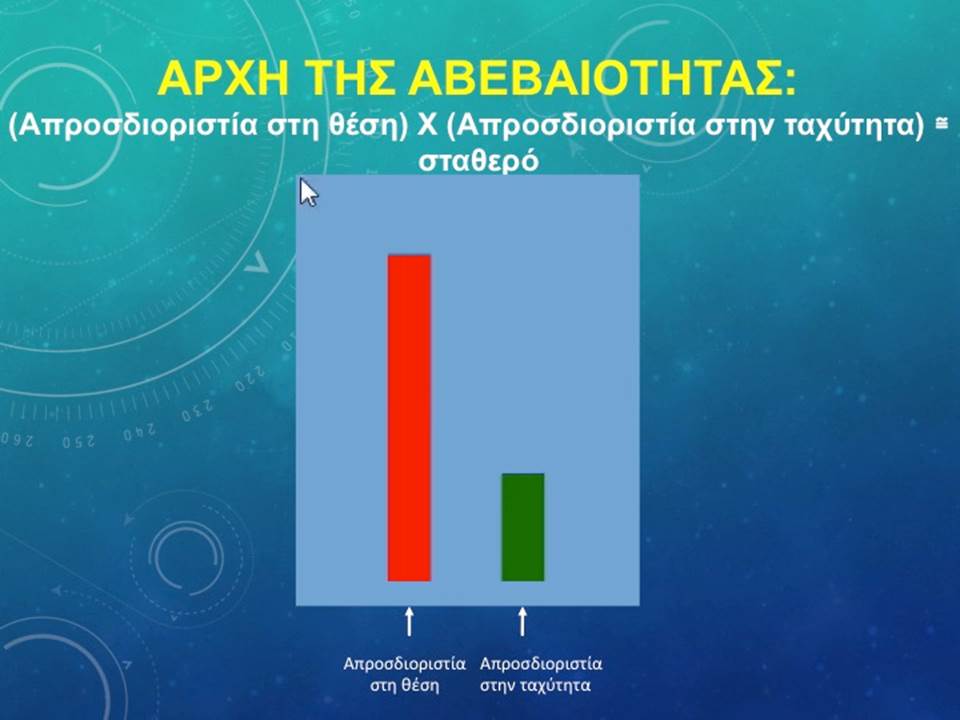 ΑΡΧΗ ΤΗΣ ΑΒΕΒΑΙΟΤΗΤΑΣ:

(Απροσδιοριστία στη θέση) Χ (Απροσδιοριστία στην ταχύτητα) ≅ σταθερό

Απροσδιοριστία στη θέση

Απροσδιοριστία στην ταχύτητα